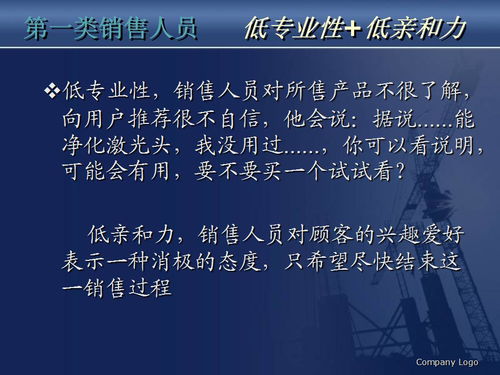 第一类销售人员　　低专业性+低亲和力

❖低专业性，销售人员对所售产品不很了解，向用户推荐很不自信，他会说：据说……能净化激光头，我没用过……，你可以看说明，可能会有用，要不要买一个试试看？

低亲和力，销售人员对顾客的兴趣爱好表示一种消极的态度，只希望尽快结束这一销售过程

Company Logo